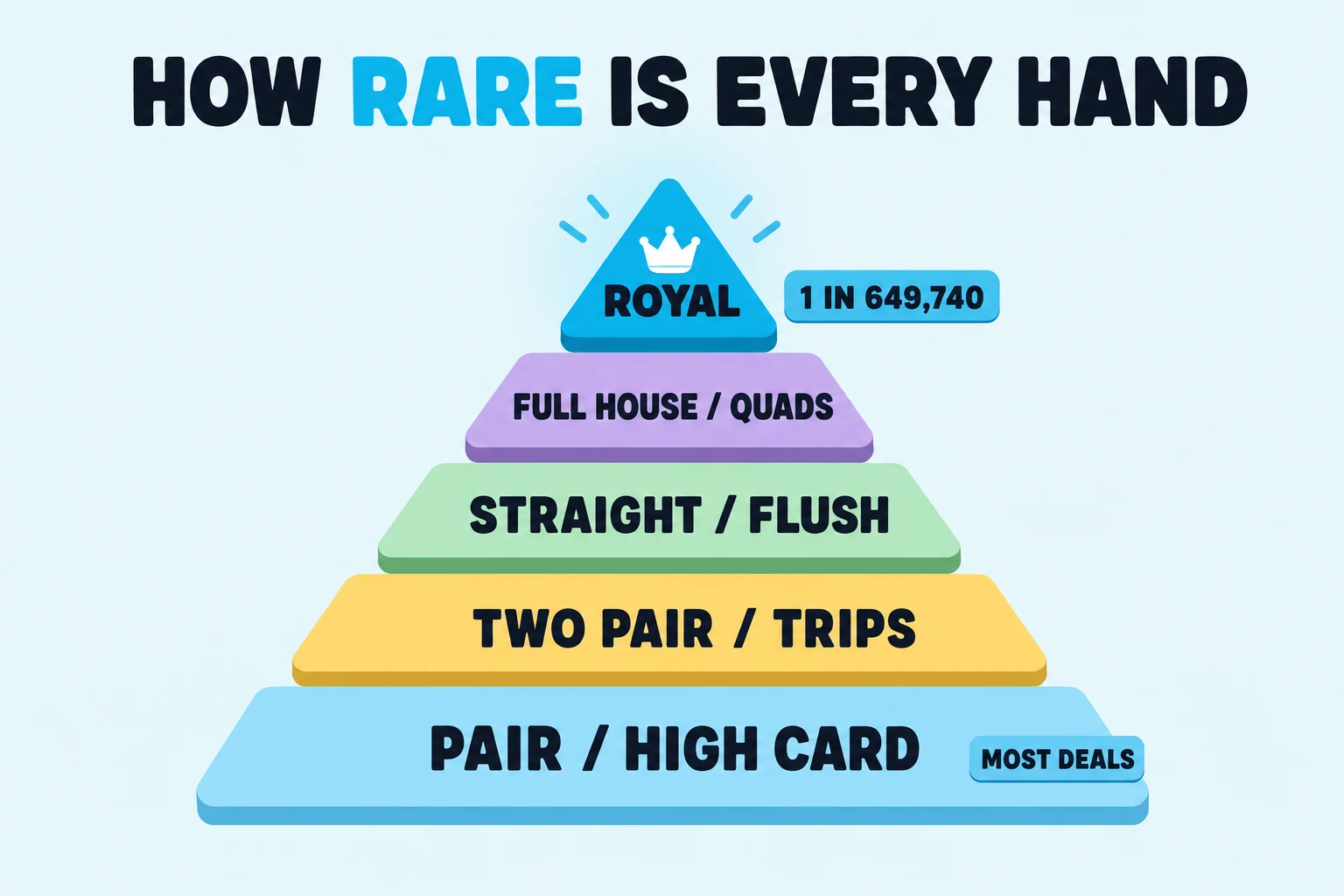 HOW RARE IS EVERY HAND

ROYAL

1 IN 649,740

FULL HOUSE / QUADS

STRAIGHT / FLUSH

TWO PAIR / TRIPS

PAIR / HIGH CARD

MOST DEALS